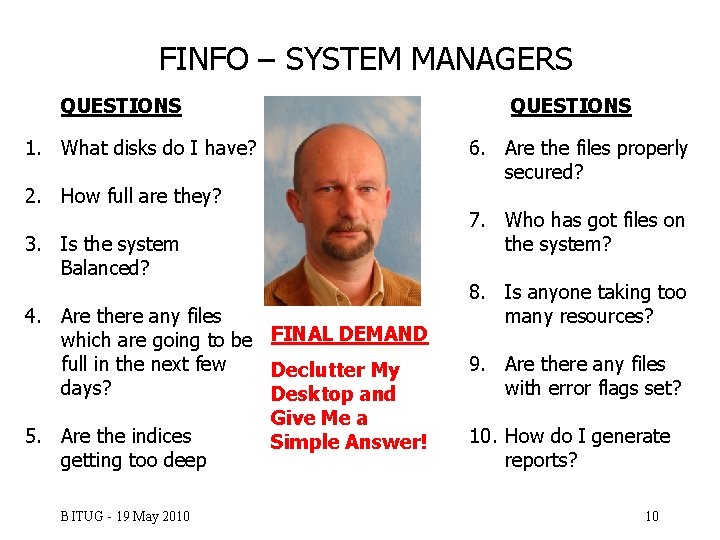 FINFO – SYSTEM MANAGERS

QUESTIONS

1. What disks do I have?
2. How full are they?
3. Is the system Balanced?
4. Are there any files which are going to be full in the next few days?
5. Are the indices getting too deep

FINAL DEMAND

Declutter My Desktop and Give Me a Simple Answer!

QUESTIONS

6. Are the files properly secured?
7. Who has got files on the system?
8. Is anyone taking too many resources?
9. Are there any files with error flags set?
10. How do I generate reports?

BITUG - 19 May 2010

10